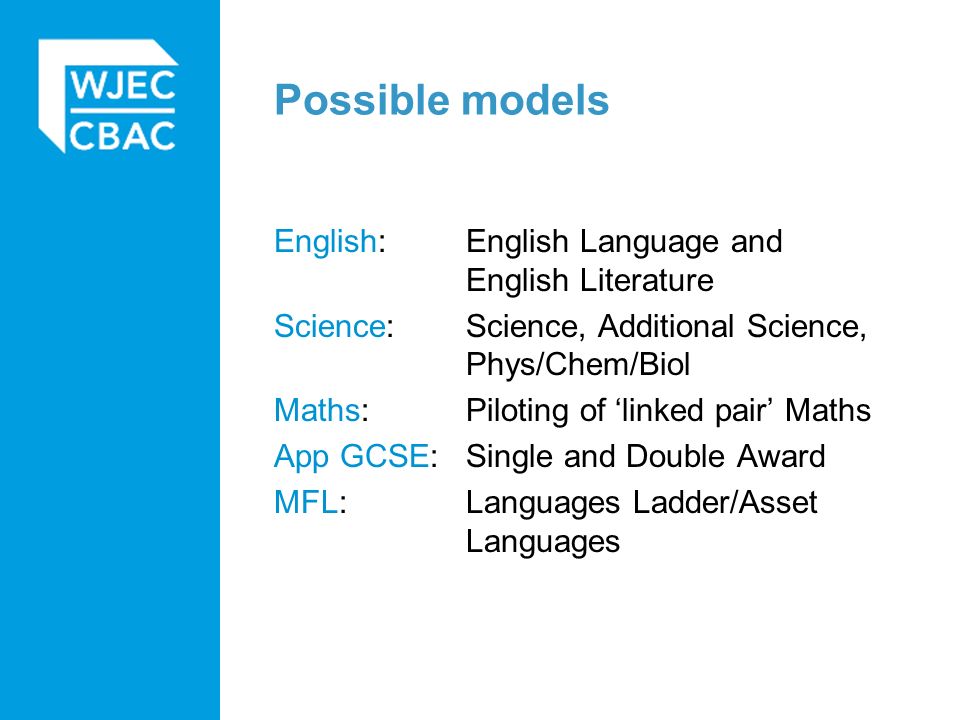 WJEC
CBAC

Possible models

English: English Language and English Literature
Science: Science, Additional Science, Phys/Chem/Biol
Maths: Piloting of ‘linked pair’ Maths
App GCSE: Single and Double Award
MFL: Languages Ladder/Asset Languages